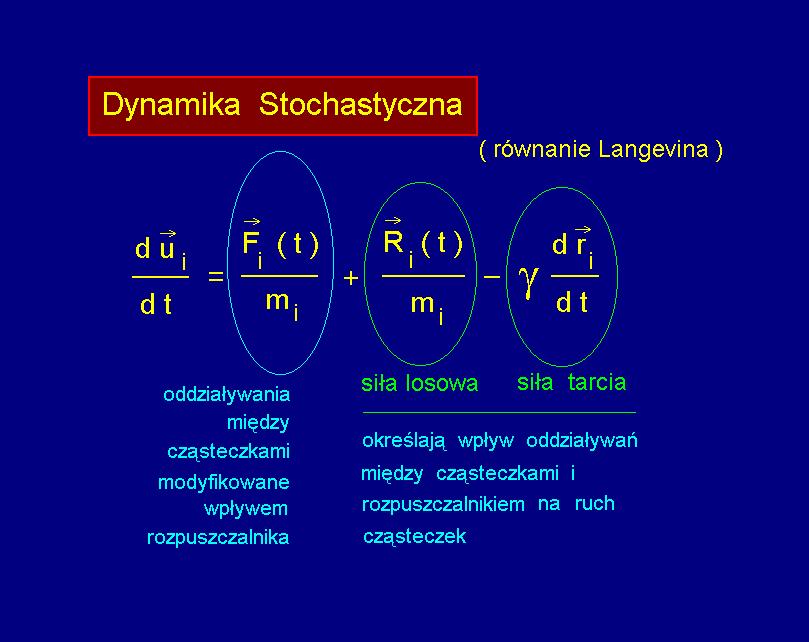 Dynamika Stochastyczna

( równanie Langevina )

$\frac{d\vec{u}_i}{dt} = \frac{\vec{F}_i(t)}{m_i} + \frac{\vec{R}_i(t)}{m_i} - \gamma \frac{d\vec{r}_i}{dt}$

oddziaływania między cząsteczkami modyfikowane wpływem rozpuszczalnika

siła losowa

siła tarcia

określają wpływ oddziaływań między cząsteczkami i rozpuszczalnikiem na ruch cząsteczek